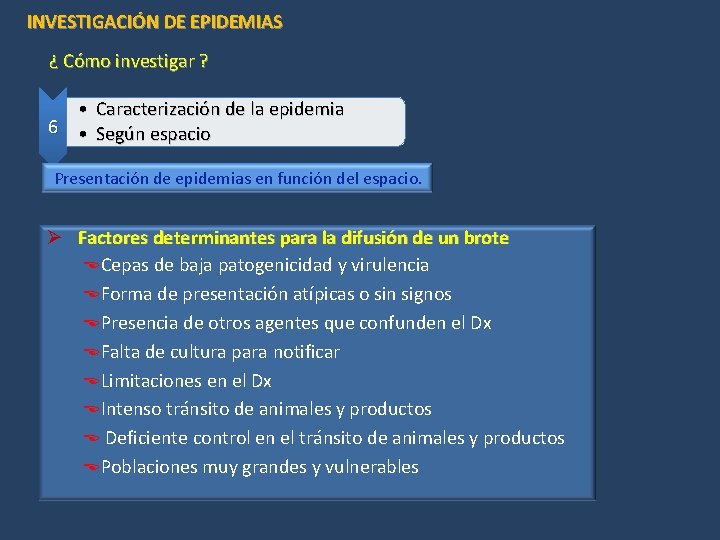 INVESTIGACIÓN DE EPIDEMIAS

¿ Cómo investigar ?

6
• Caracterización de la epidemia
• Según espacio

Presentación de epidemias en función del espacio.

➢ Factores determinantes para la difusión de un brote
Cepas de baja patogenicidad y virulencia
Forma de presentación atípicas o sin signos
Presencia de otros agentes que confunden el Dx
Falta de cultura para notificar
Limitaciones en el Dx
Intenso tránsito de animales y productos
Deficiente control en el tránsito de animales y productos
Poblaciones muy grandes y vulnerables